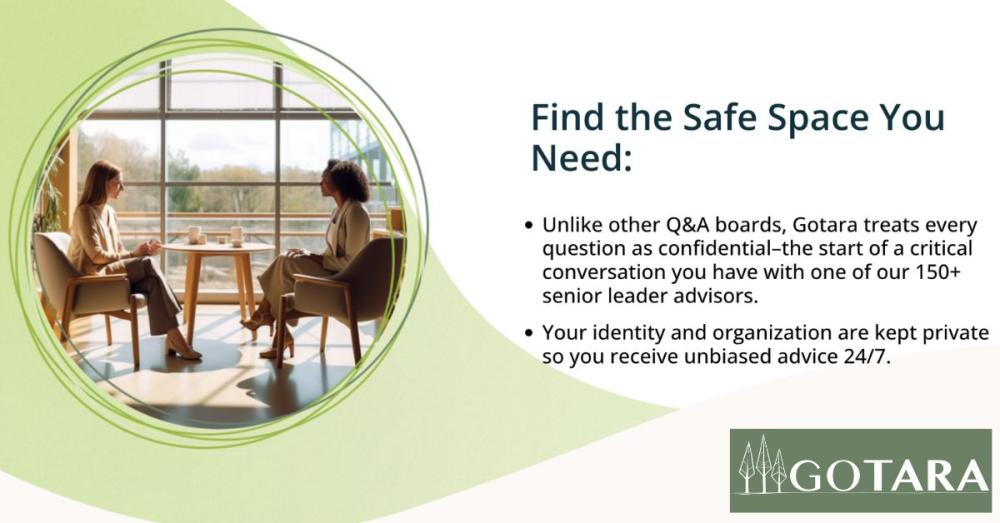 Find the Safe Space You Need:

• Unlike other Q&A boards, Gotara treats every question as confidential–the start of a critical conversation you have with one of our 150+ senior leader advisors.

• Your identity and organization are kept private so you receive unbiased advice 24/7.

GOTARA